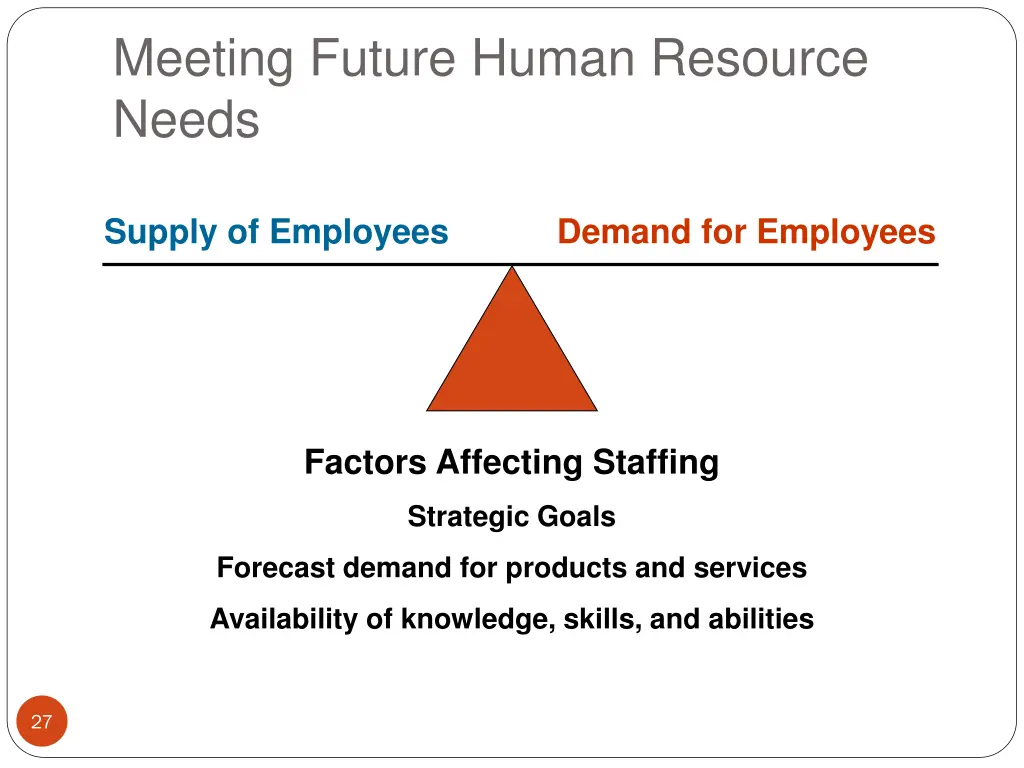 Meeting Future Human Resource Needs

Supply of Employees

Demand for Employees

Factors Affecting Staffing

Strategic Goals

Forecast demand for products and services

Availability of knowledge, skills, and abilities

27